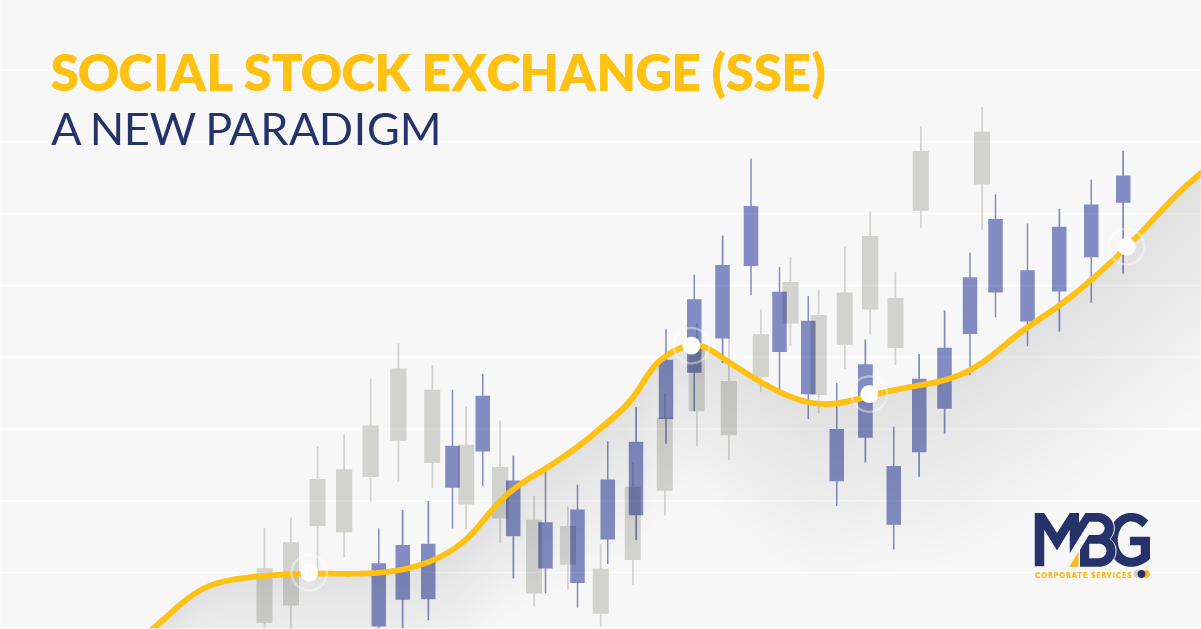 SOCIAL STOCK EXCHANGE (SSE)
A NEW PARADIGM

MBG
CORPORATE SERVICES